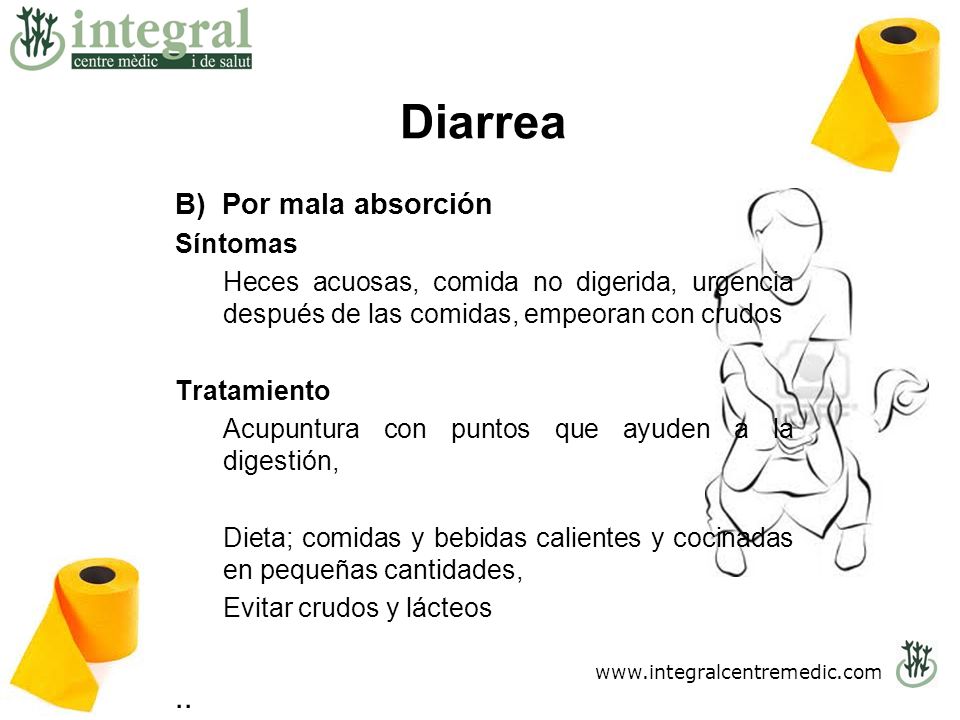 integral
centre mèdic i de salut

Diarrea

B) Por mala absorción

Síntomas

Heces acuosas, comida no digerida, urgencia después de las comidas, empeoran con crudos

Tratamiento

Acupuntura con puntos que ayuden a la digestión,

Dieta; comidas y bebidas calientes y cocinadas en pequeñas cantidades,

Evitar crudos y lácteos

..

www.integralcentremedic.com